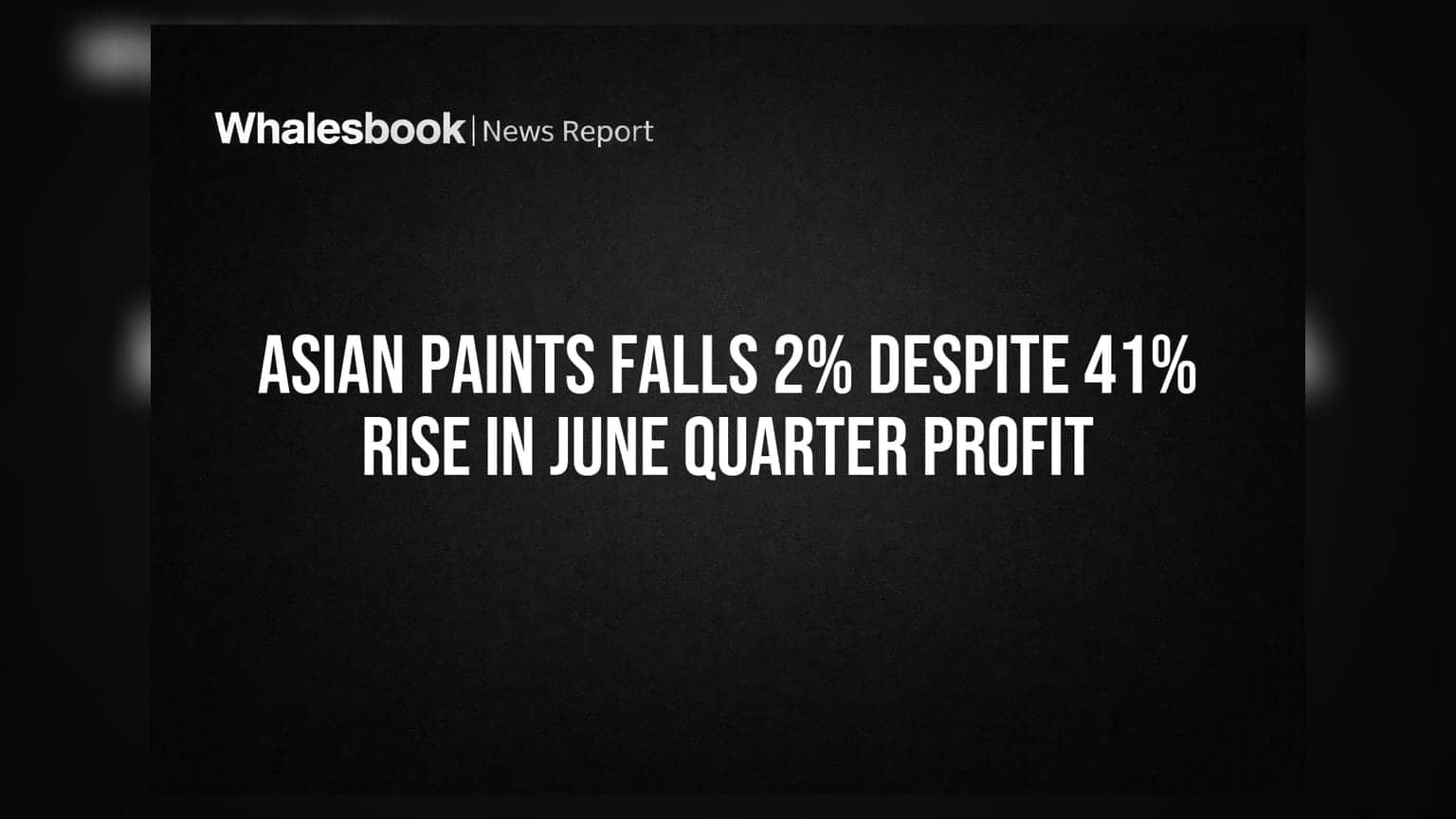 Whalesbook | News Report

ASIAN PAINTS FALLS 2% DESPITE 41% RISE IN JUNE QUARTER PROFIT